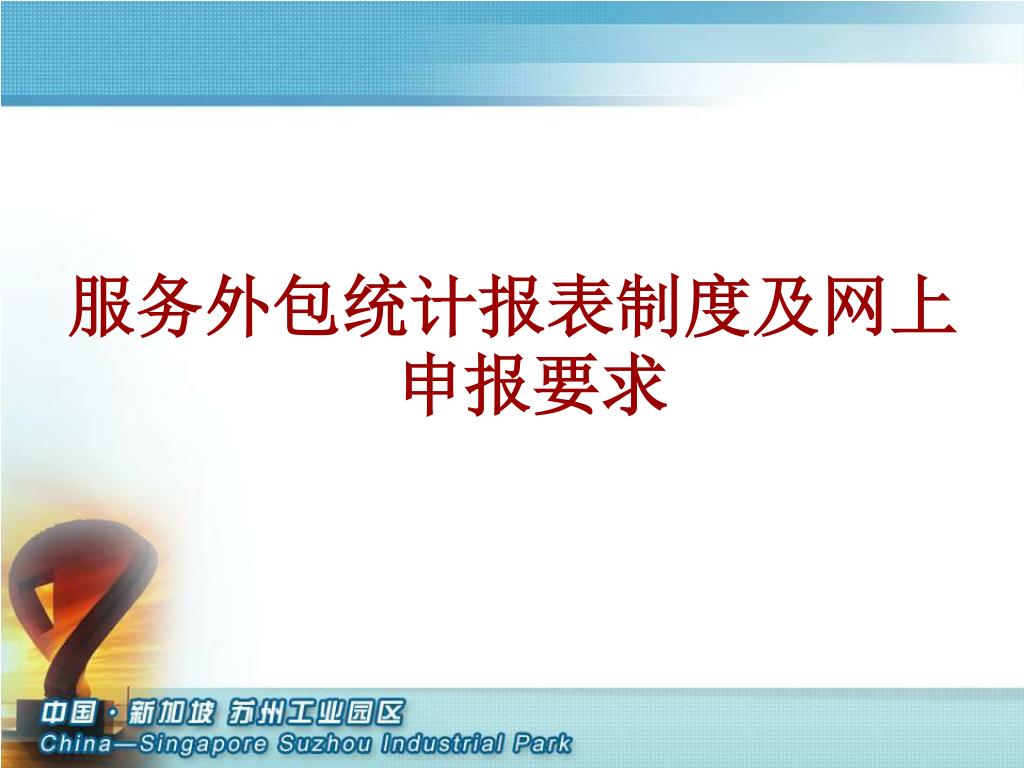 服务外包统计报表制度及网上申报要求

中国·新加坡 苏州工业园区
China—Singapore Suzhou Industrial Park